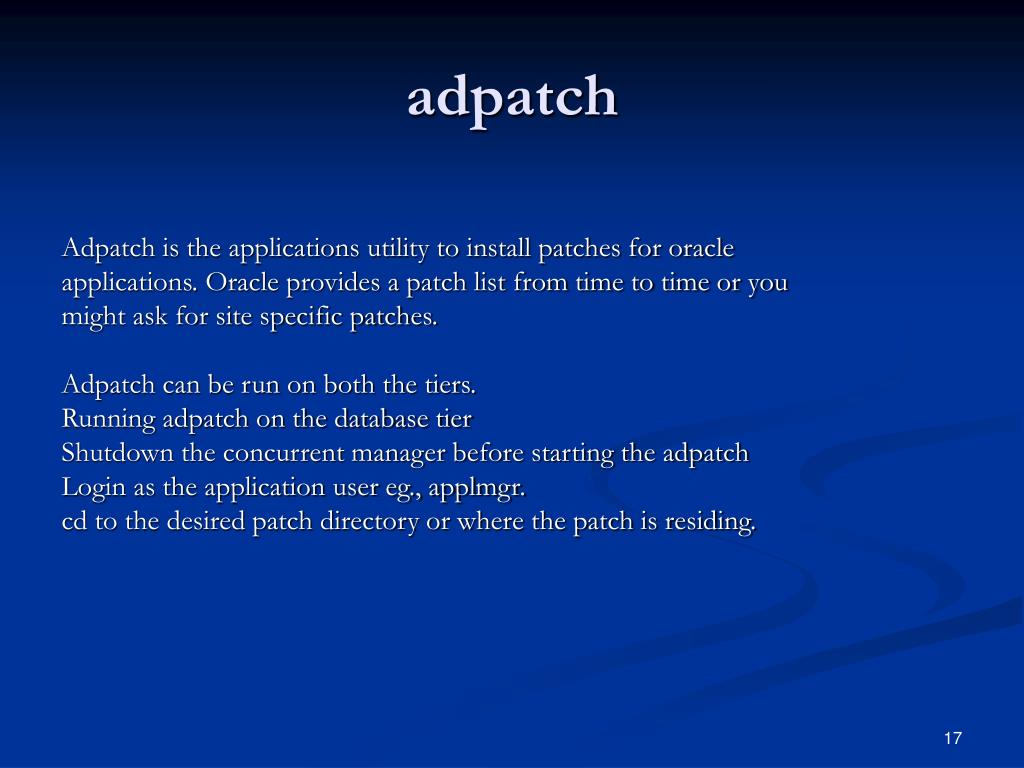 adpatch

Adpatch is the applications utility to install patches for oracle applications. Oracle provides a patch list from time to time or you might ask for site specific patches.

Adpatch can be run on both the tiers.
Running adpatch on the database tier
Shutdown the concurrent manager before starting the adpatch
Login as the application user eg., applmgr.
cd to the desired patch directory or where the patch is residing.

17